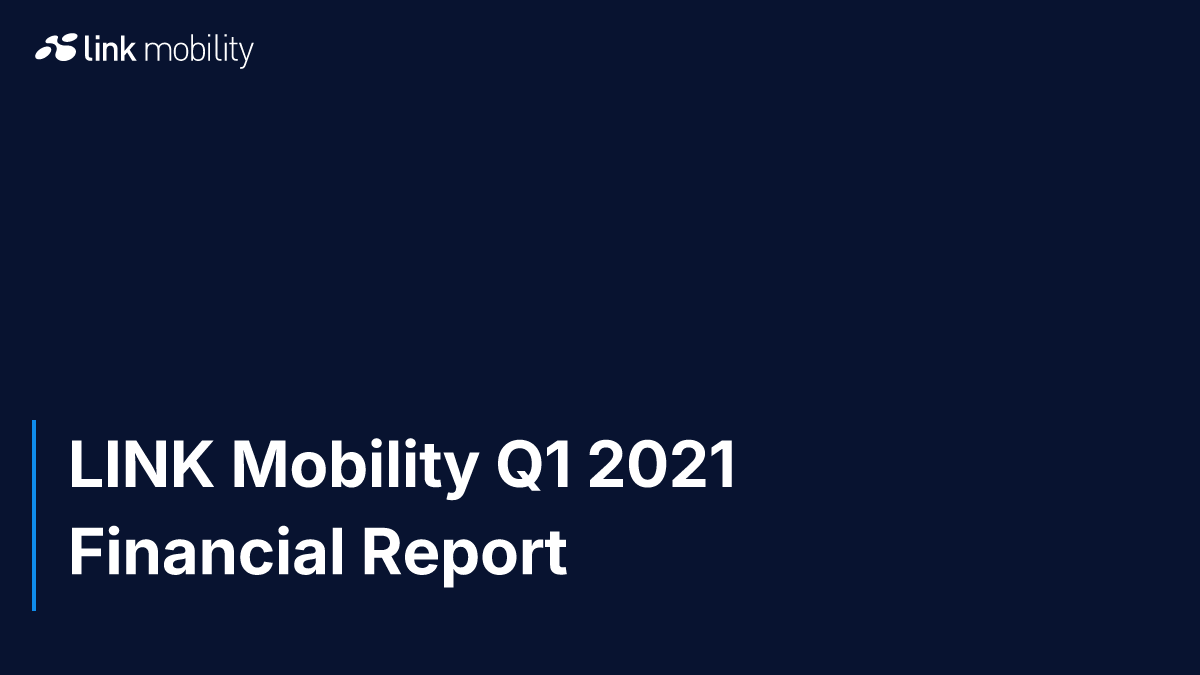 link mobility

LINK Mobility Q1 2021
Financial Report